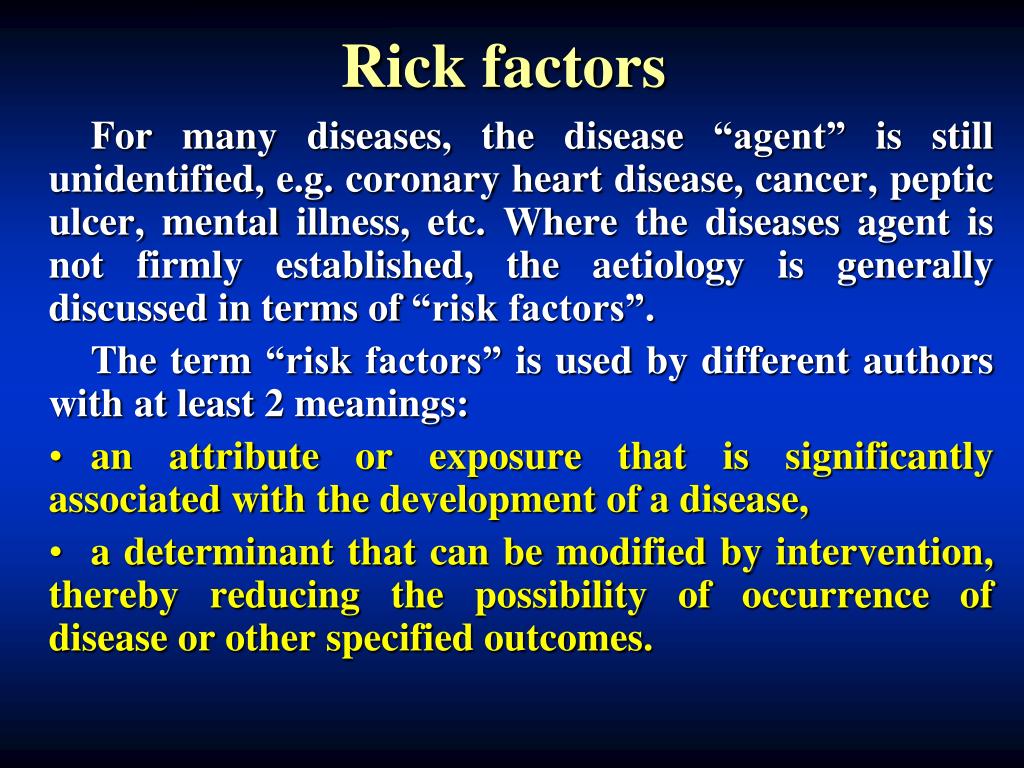 Rick factors

For many diseases, the disease “agent” is still unidentified, e.g. coronary heart disease, cancer, peptic ulcer, mental illness, etc. Where the diseases agent is not firmly established, the aetiology is generally discussed in terms of “risk factors”.

The term “risk factors” is used by different authors with at least 2 meanings:

• an attribute or exposure that is significantly associated with the development of a disease,

• a determinant that can be modified by intervention, thereby reducing the possibility of occurrence of disease or other specified outcomes.